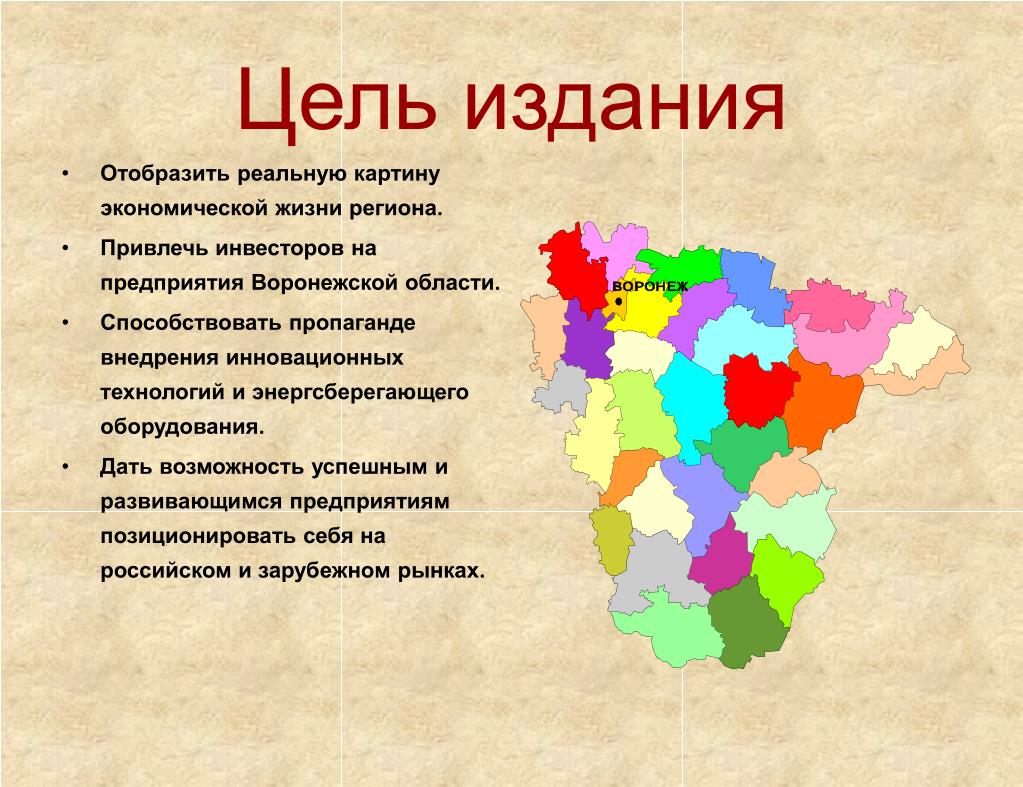 Цель издания

• Отобразить реальную картину экономической жизни региона.
• Привлечь инвесторов на предприятия Воронежской области.
• Способствовать пропаганде внедрения инновационных технологий и энергсберегающего оборудования.
• Дать возможность успешным и развивающимся предприятиям позиционировать себя на российском и зарубежном рынках.

ВОРОНЕЖ